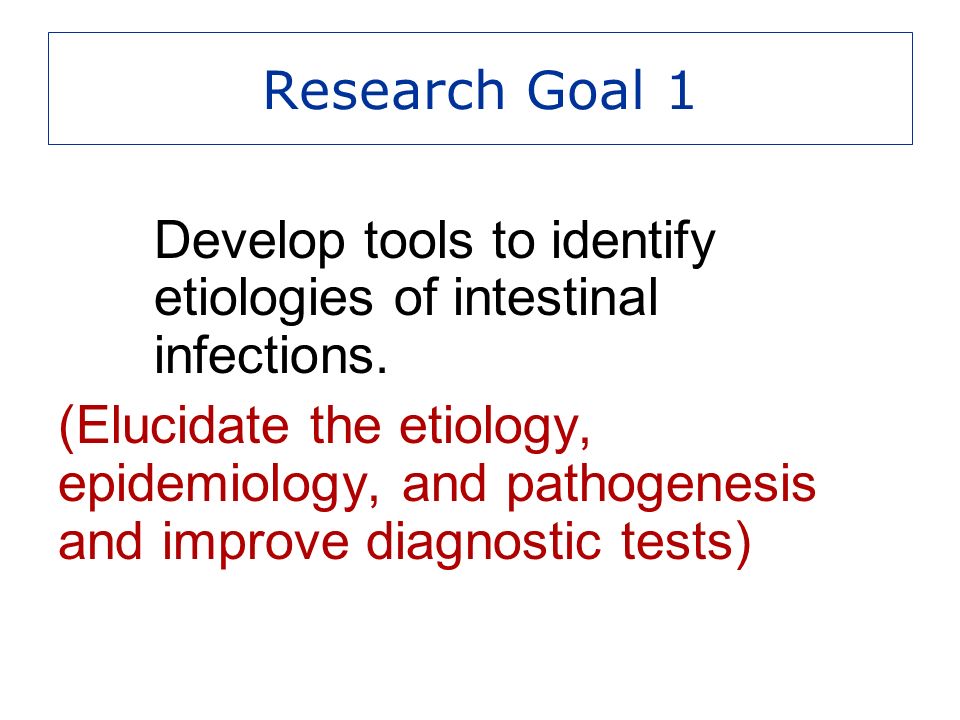 Research Goal 1

Develop tools to identify etiologies of intestinal infections.

(Elucidate the etiology, epidemiology, and pathogenesis and improve diagnostic tests)